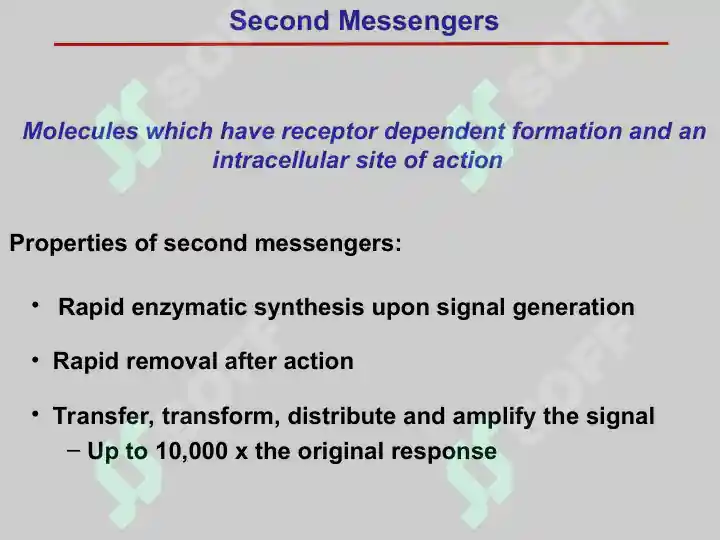 Second Messengers

Molecules which have receptor dependent formation and an intracellular site of action

Properties of second messengers:

• Rapid enzymatic synthesis upon signal generation

• Rapid removal after action

• Transfer, transform, distribute and amplify the signal
– Up to 10,000 x the original response